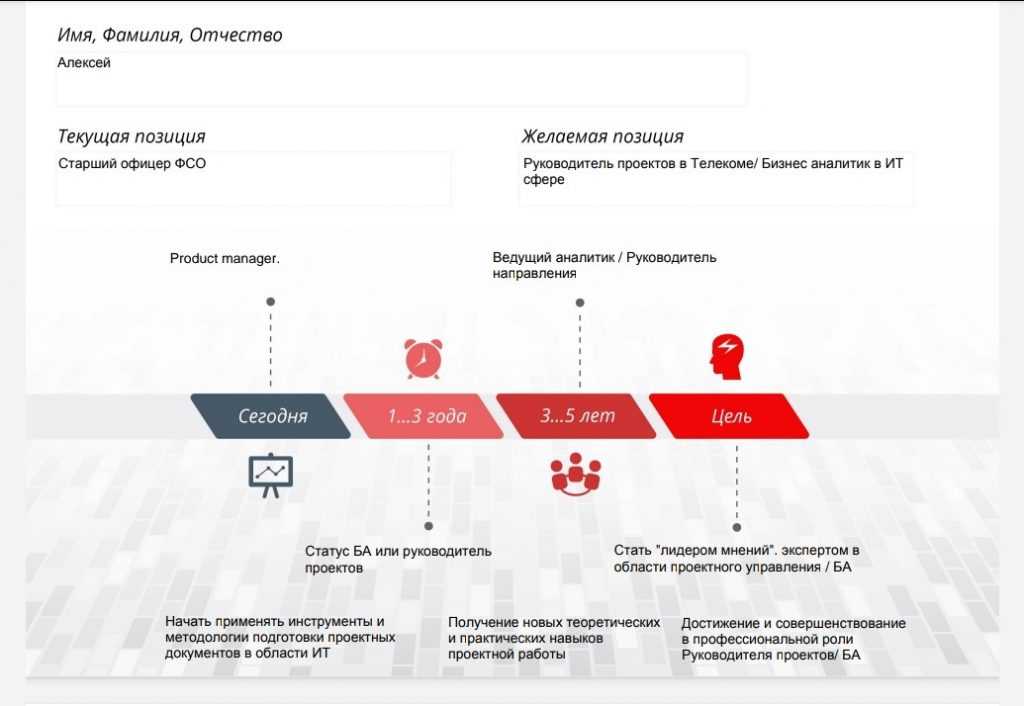 Имя, Фамилия, Отчество

Алексей

Текущая позиция

Старший офицер ФСО

Желаемая позиция

Руководитель проектов в Телекоме/ Бизнес аналитик в ИТ сфере

Product manager.

Ведущий аналитик / Руководитель направления

Сегодня

1...3 года

3...5 лет

Цель

Статус БА или руководитель проектов

Стать "лидером мнений". экспертом в области проектного управления / БА

Начать применять инструменты и методологии подготовки проектных документов в области ИТ

Получение новых теоретических и практических навыков проектной работы

Достижение и совершенствование в профессиональной роли Руководителя проектов/ БА